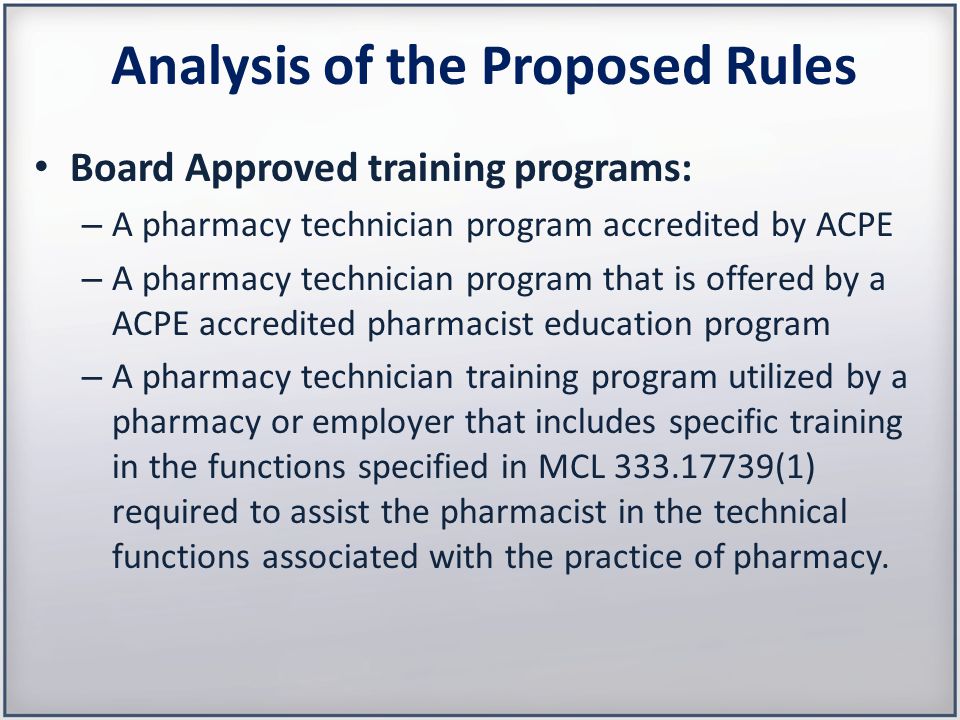 Analysis of the Proposed Rules

• Board Approved training programs:
– A pharmacy technician program accredited by ACPE
– A pharmacy technician program that is offered by a ACPE accredited pharmacist education program
– A pharmacy technician training program utilized by a pharmacy or employer that includes specific training in the functions specified in MCL 333.17739(1) required to assist the pharmacist in the technical functions associated with the practice of pharmacy.